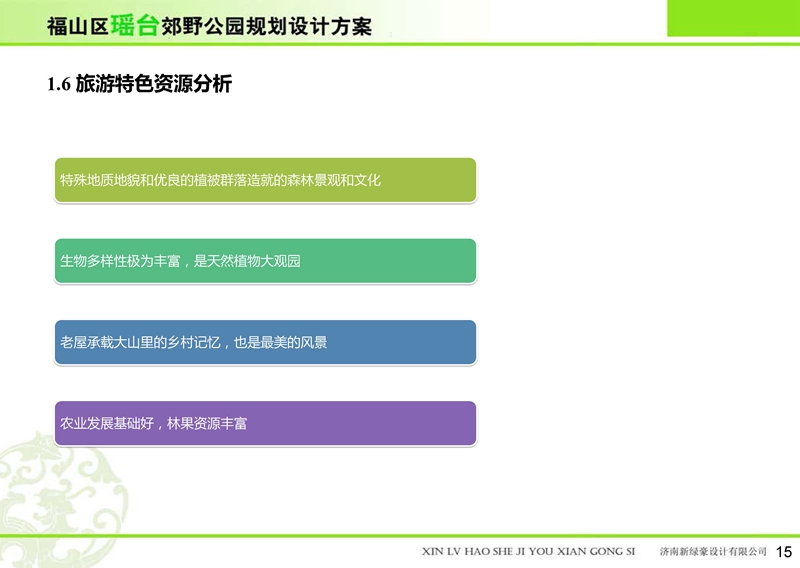 福山区瑶台郊野公园规划设计方案

1.6 旅游特色资源分析

特殊地质地貌和优良的植被群落造就的森林景观和文化

生物多样性极为丰富，是天然植物大观园

老屋承载大山里的乡村记忆，也是最美的风景

农业发展基础好，林果资源丰富

XIN LV HAO SHE JI YOU XIAN GONG SI 济南新绿豪设计有限公司 15